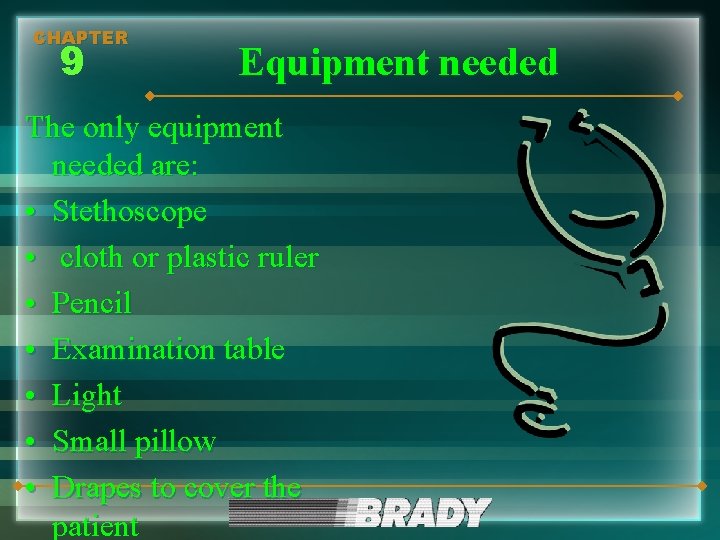 CHAPTER
9

Equipment needed

The only equipment needed are:
• Stethoscope
• cloth or plastic ruler
• Pencil
• Examination table
• Light
• Small pillow
• Drapes to cover the patient

BRADY